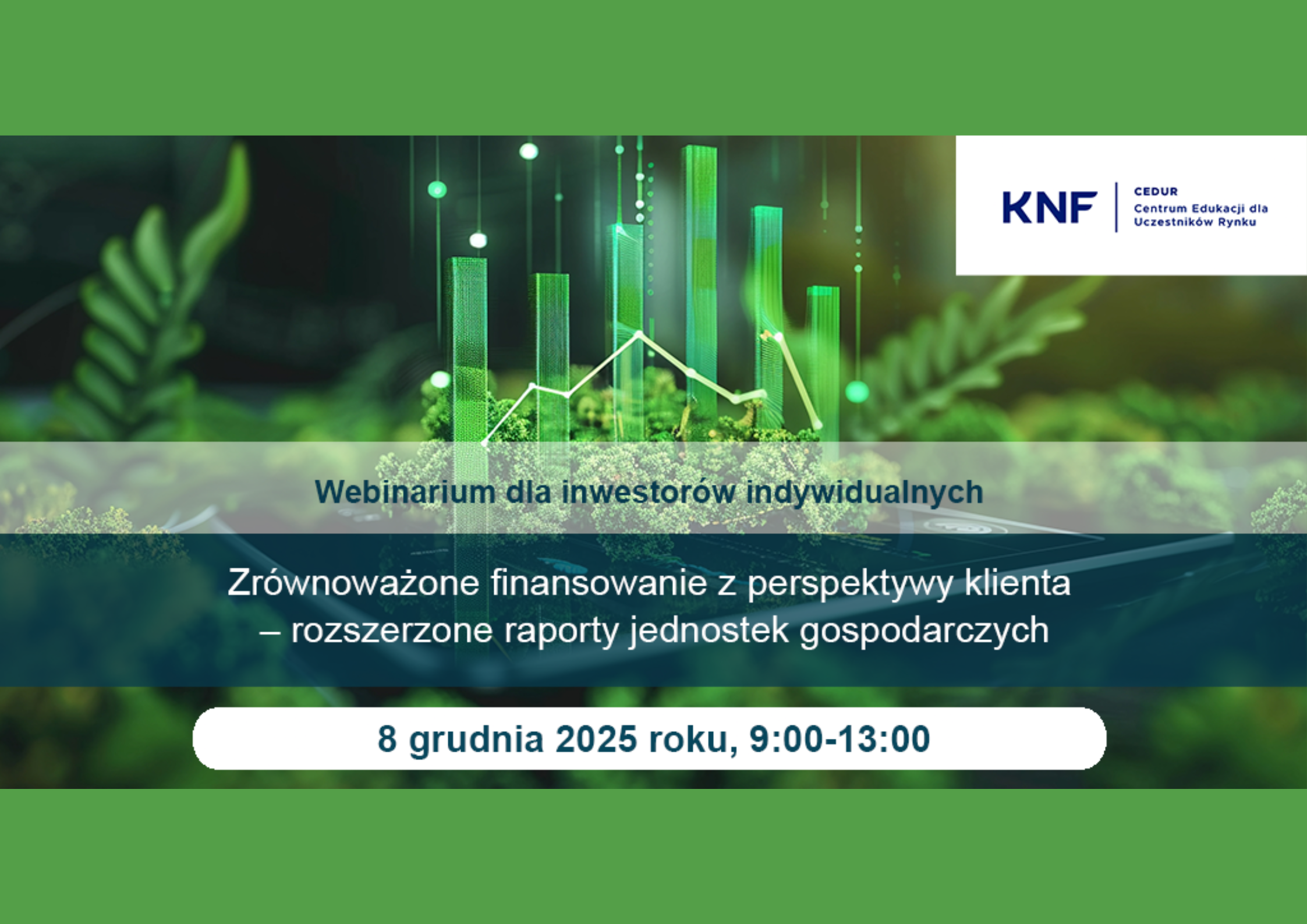 KNF
CEDUR
Centrum Edukacji dla Uczestników Rynku

Webinarium dla inwestorów indywidualnych

Zrównoważone finansowanie z perspektywy klienta – rozszerzone raporty jednostek gospodarczych

8 grudnia 2025 roku, 9:00-13:00